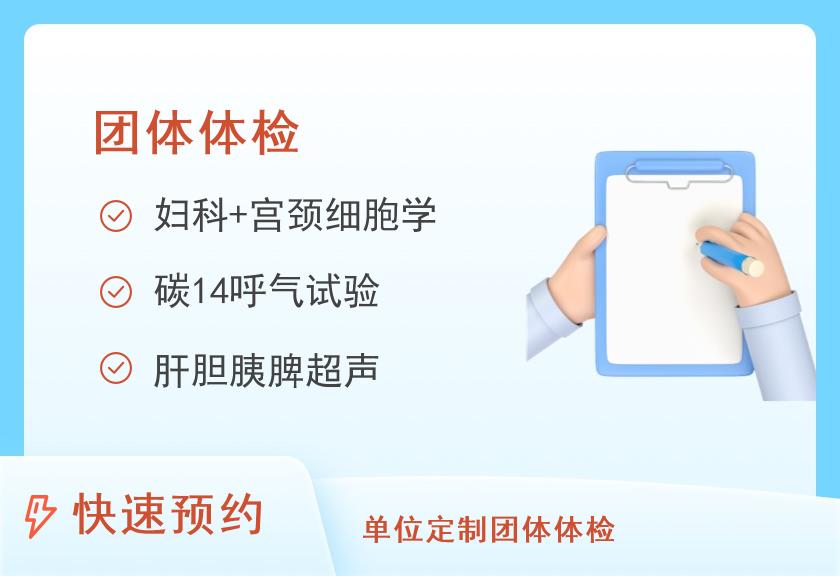 团体体检

妇科+宫颈细胞学

碳14呼气试验

肝胆胰脾超声

快速预约

单位定制团体体检